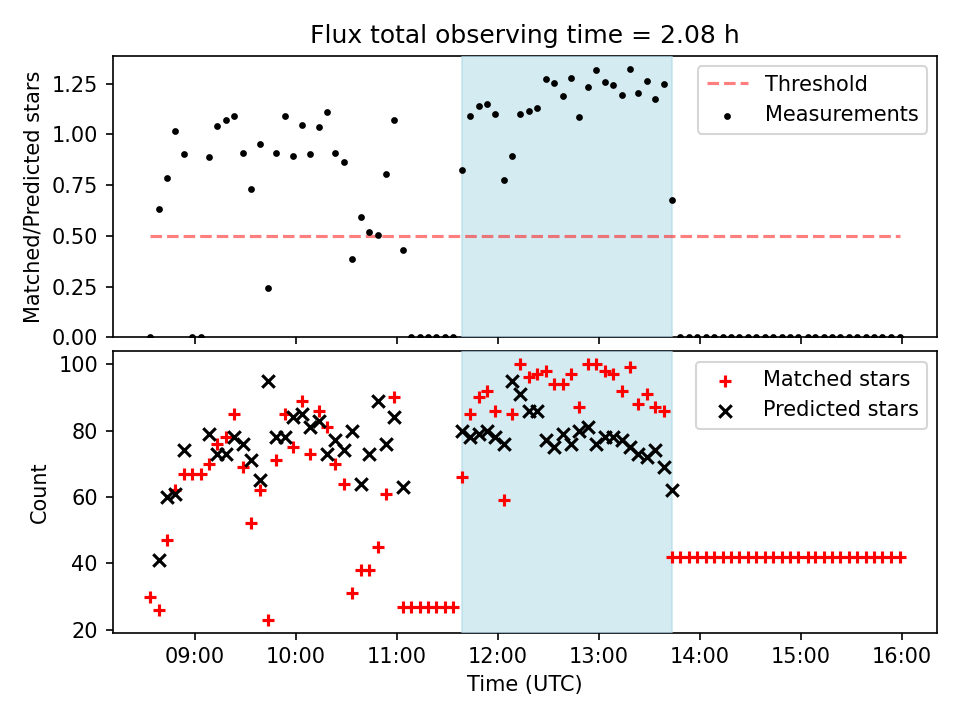 Flux total observing time = 2.08 h

Matched/Predicted stars

1.25
1.00
0.75
0.50
0.25
0.00

Threshold
Measurements

Count

100
80
60
40
20

Matched stars
Predicted stars

09:00
10:00
11:00
12:00
13:00
14:00
15:00
16:00

Time (UTC)